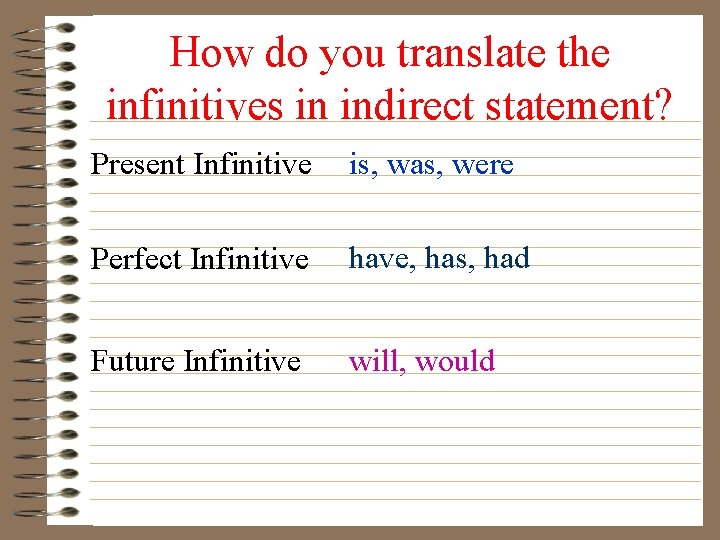 How do you translate the infinitives in indirect statement?

Present Infinitive is, was, were

Perfect Infinitive have, has, had

Future Infinitive will, would